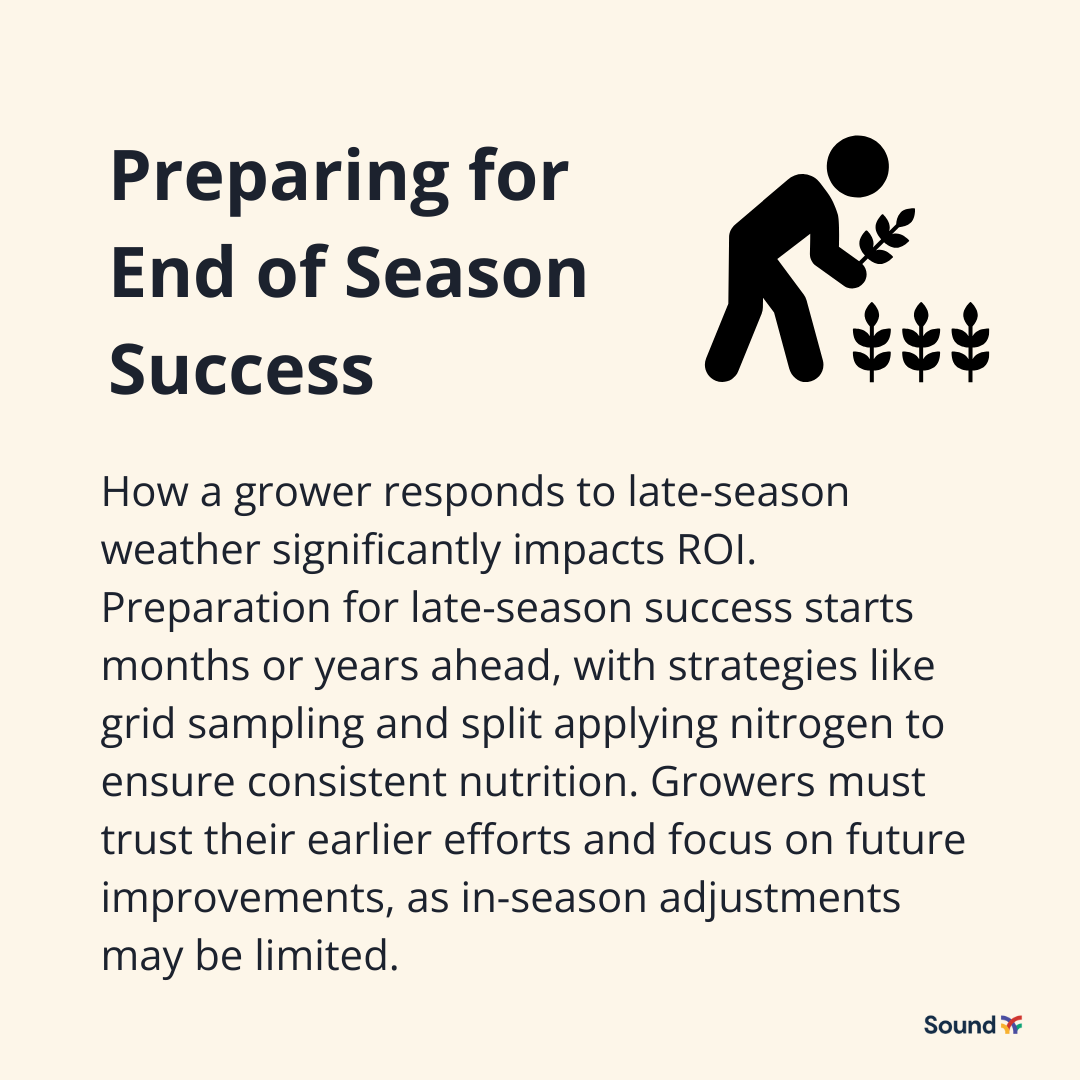 Preparing for End of Season Success

How a grower responds to late-season weather significantly impacts ROI. Preparation for late-season success starts months or years ahead, with strategies like grid sampling and split applying nitrogen to ensure consistent nutrition. Growers must trust their earlier efforts and focus on future improvements, as in-season adjustments may be limited.

Sound